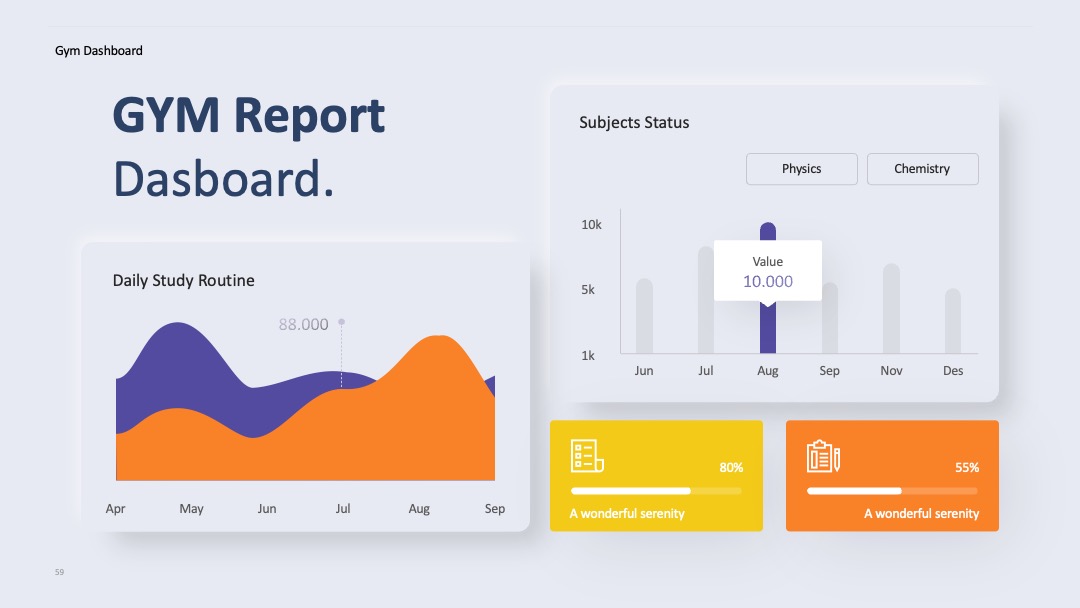 Gym Dashboard

GYM Report
Dasboard.

Daily Study Routine

88.000

Apr May Jun Jul Aug Sep

Subjects Status

Physics
Chemistry

10k
5k
1k

Value
10.000

Jun Jul Aug Sep Nov Des

80%
A wonderful serenity

55%
A wonderful serenity

59